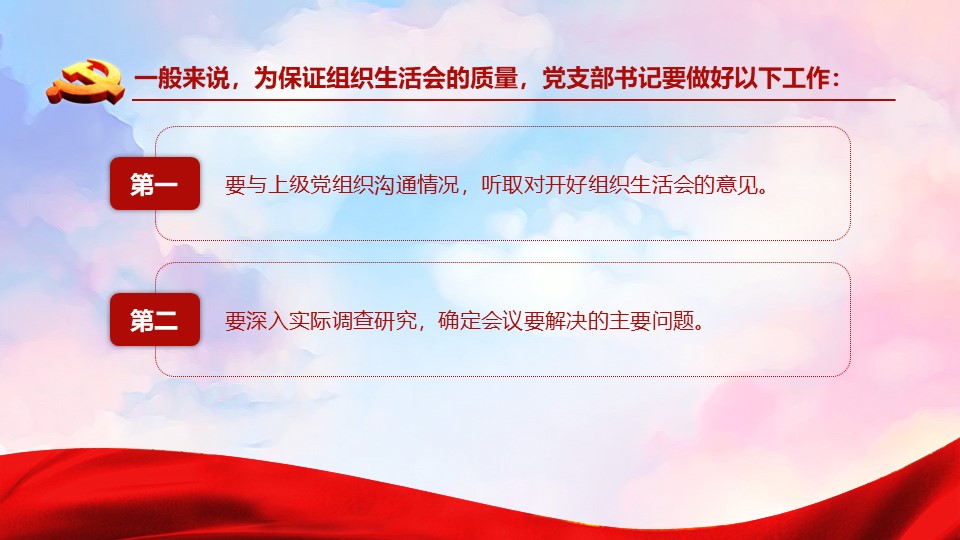 一般来说，为保证组织生活会的质量，党支部书记要做好以下工作：

第一

要与上级党组织沟通情况，听取对开好组织生活会的意见。

第二

要深入实际调查研究，确定会议要解决的主要问题。